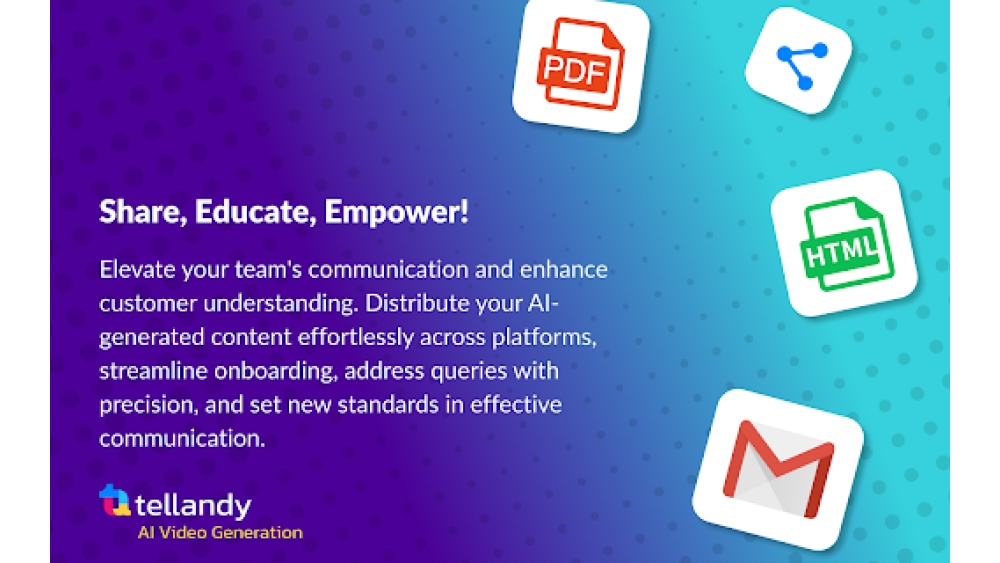 PDF

HTML

Share, Educate, Empower!

Elevate your team's communication and enhance customer understanding. Distribute your AI-generated content effortlessly across platforms, streamline onboarding, address queries with precision, and set new standards in effective communication.

tellandy
AI Video Generation